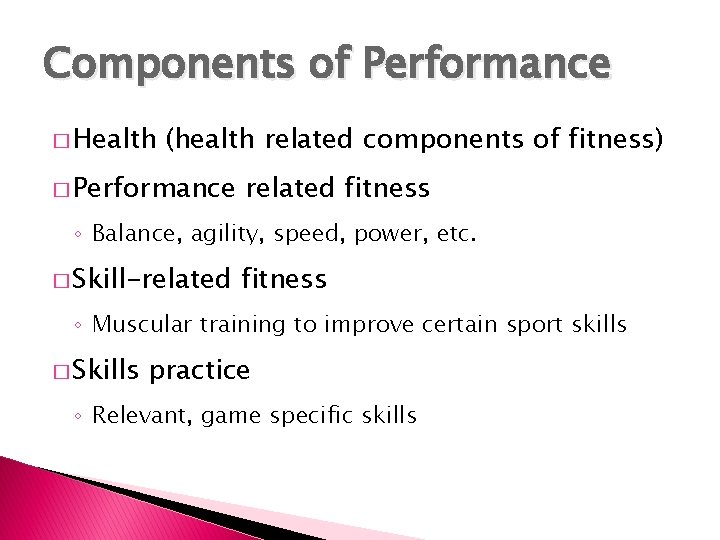 Components of Performance

□ Health (health related components of fitness)

□ Performance related fitness

◦ Balance, agility, speed, power, etc.

□ Skill-related fitness

◦ Muscular training to improve certain sport skills

□ Skills practice

◦ Relevant, game specific skills